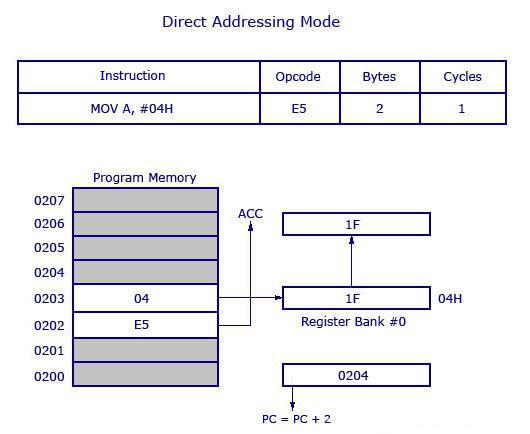 Direct Addressing Mode

| Instruction | Opcode | Bytes | Cycles |
|---|---|---|---|
| MOV A, #04H | E5 | 2 | 1 |

Program Memory

0207
0206
0205
0204
0203 04
0202 E5
0201
0200

ACC

1F

1F 04H

Register Bank #0

0204

PC = PC + 2